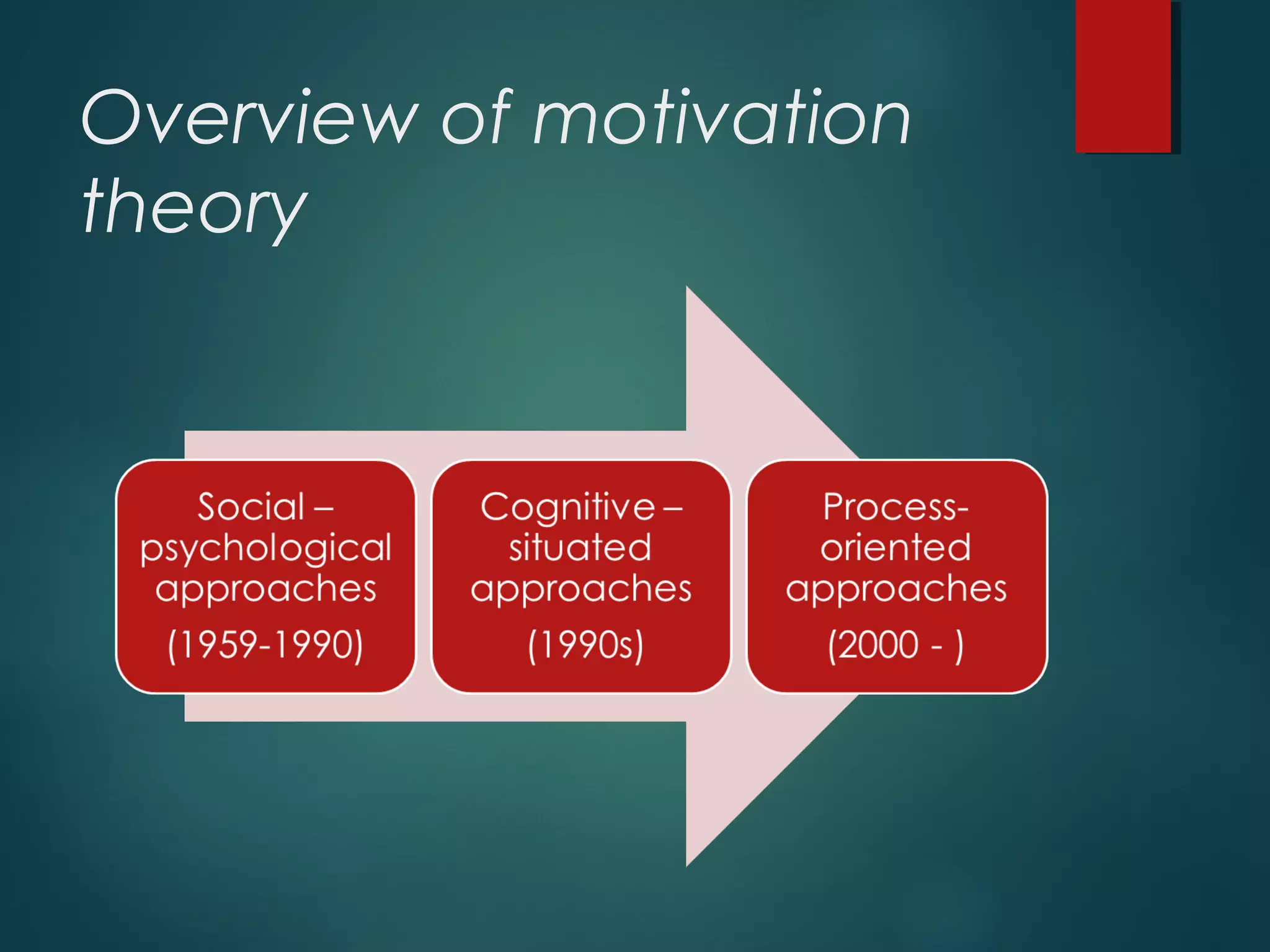 Overview of motivation theory

Social – psychological approaches
(1959-1990)

Cognitive – situated approaches
(1990s)

Process-oriented approaches
(2000 - )